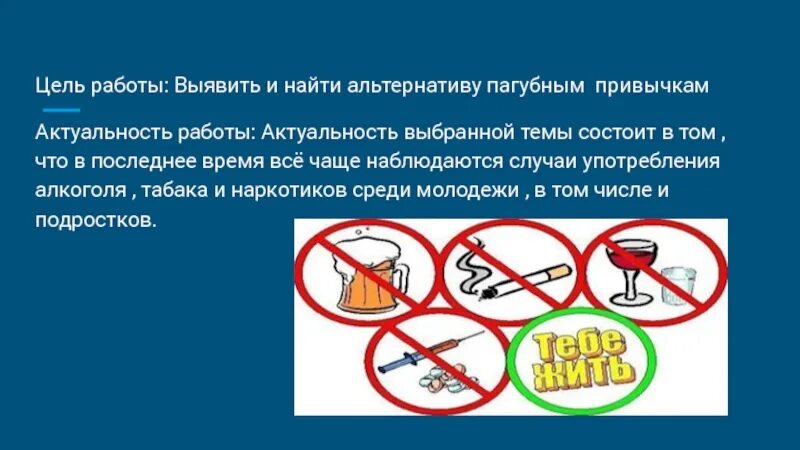 Цель работы: Выявить и найти альтернативу пагубным привычкам

Актуальность работы: Актуальность выбранной темы состоит в том , что в последнее время всё чаще наблюдаются случаи употребления алкоголя , табака и наркотиков среди молодежи , в том числе и подростков.

Тебе ЖИТЬ